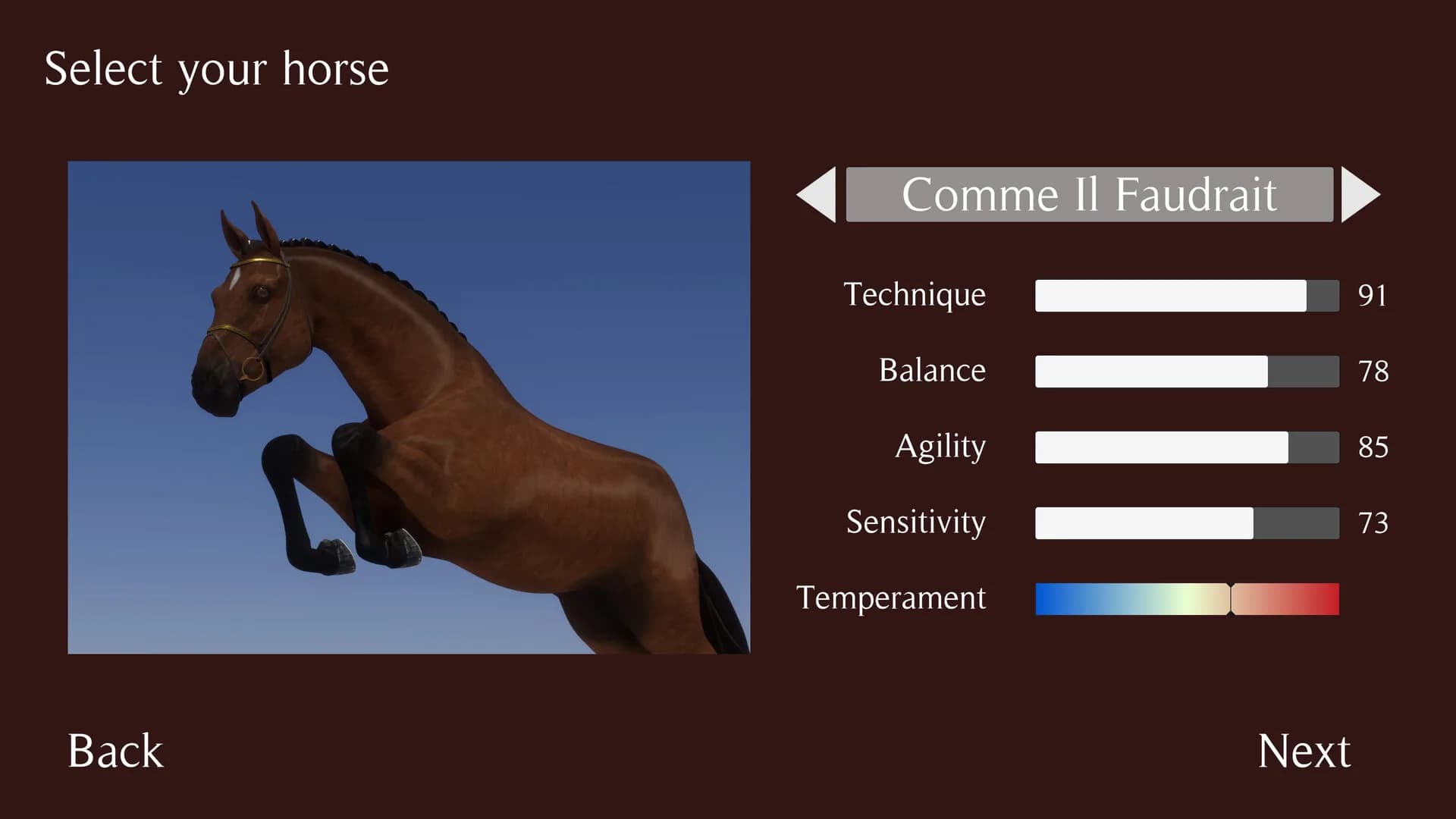 Select your horse

Comme Il Faudrait

Technique 91

Balance 78

Agility 85

Sensitivity 73

Temperament

Back

Next